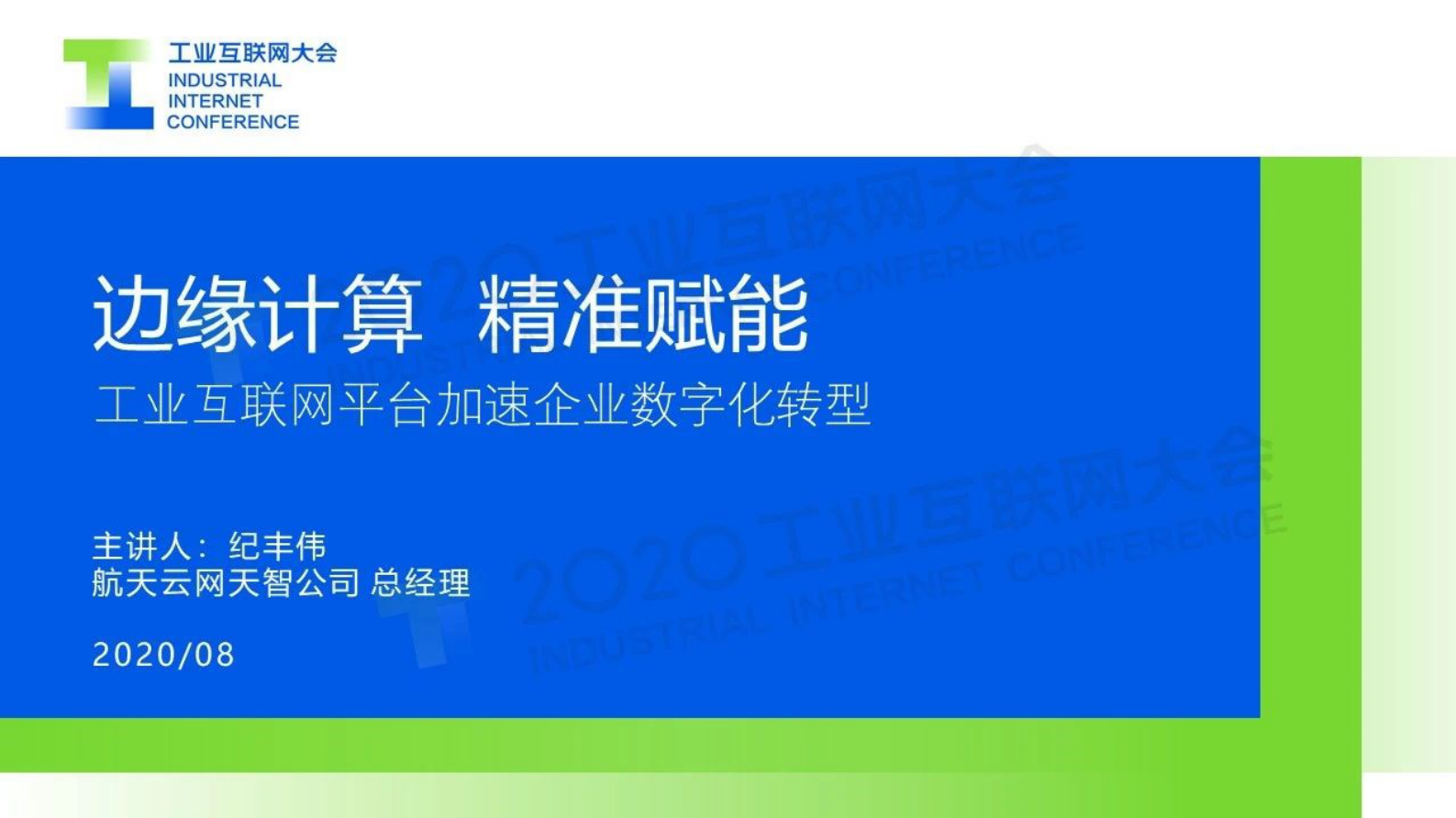 工业互联网大会
INDUSTRIAL
INTERNET
CONFERENCE

2020 工业互联网大会
INDUSTRIAL INTERNET CONFERENCE

边缘计算 精准赋能
工业互联网平台加速企业数字化转型

主讲人：纪丰伟
航天云网天智公司 总经理

2020/08

2020 工业互联网大会
INDUSTRIAL INTERNET CONFERENCE